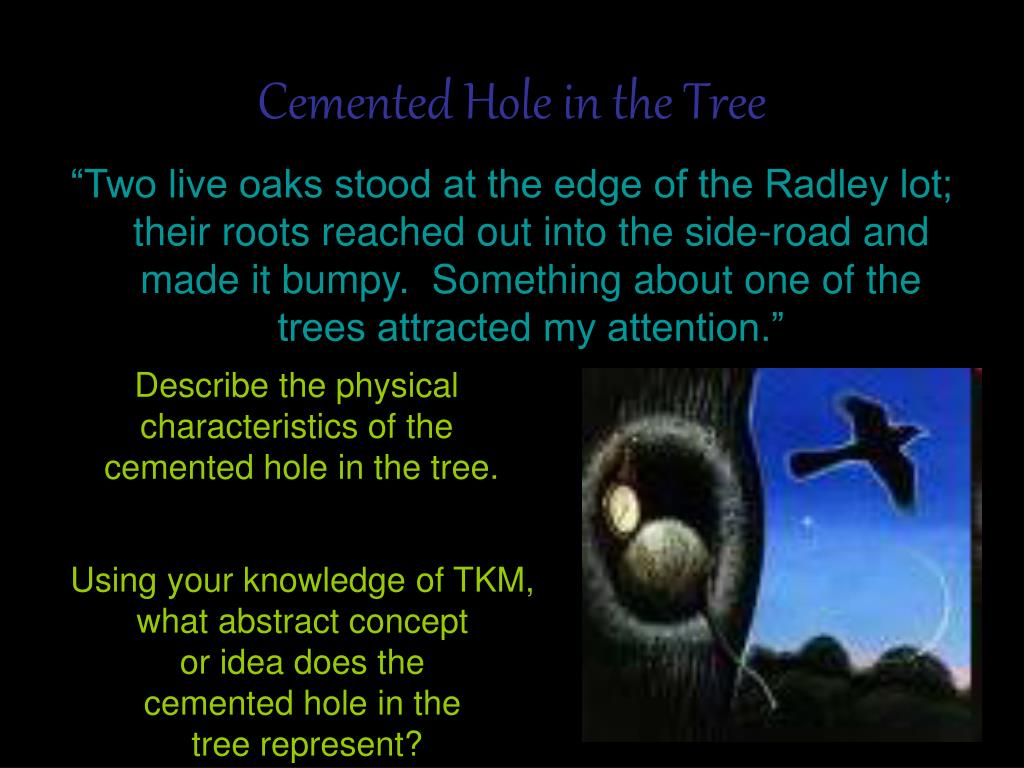 Cemented Hole in the Tree

“Two live oaks stood at the edge of the Radley lot; their roots reached out into the side-road and made it bumpy. Something about one of the trees attracted my attention.”

Describe the physical characteristics of the cemented hole in the tree.

Using your knowledge of TKM, what abstract concept or idea does the cemented hole in the tree represent?